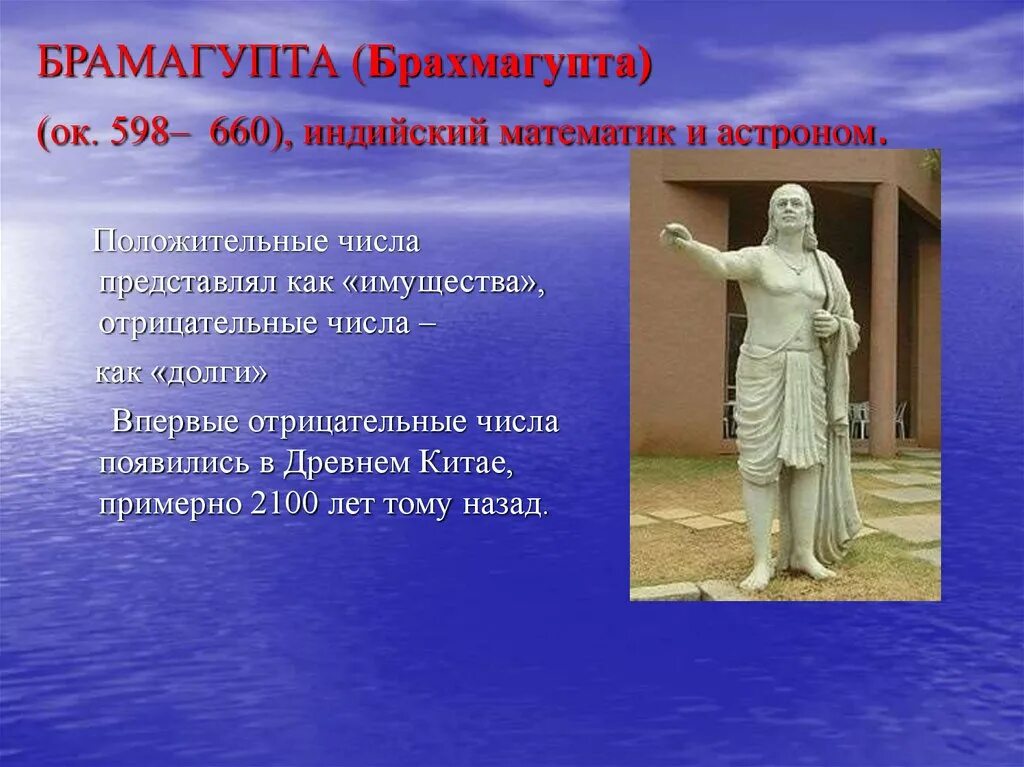 БРАМАГУПТА (Брахмагупта)

(ок. 598– 660), индийский математик и астроном.

Положительные числа представлял как «имущества», отрицательные числа –

как «долги»

Впервые отрицательные числа появились в Древнем Китае, примерно 2100 лет тому назад.